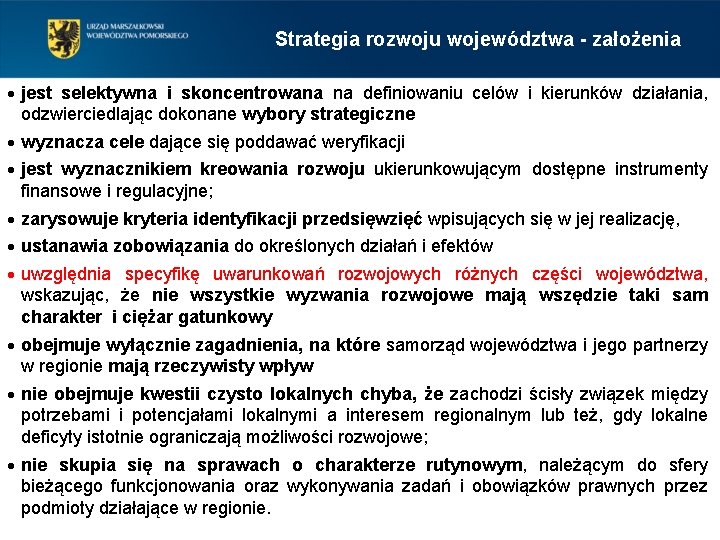 URZĄD MARSZAŁKOWSKI WOJEWÓDZTWA POMORSKIEGO

Strategia rozwoju województwa - założenia

• jest selektywna i skoncentrowana na definiowaniu celów i kierunków działania, odzwierciedlając dokonane wybory strategiczne

• wyznacza cele dające się poddawać weryfikacji

• jest wyznacznikiem kreowania rozwoju ukierunkowującym dostępne instrumenty finansowe i regulacyjne;

• zarysowuje kryteria identyfikacji przedsięwzięć wpisujących się w jej realizację,

• ustanawia zobowiązania do określonych działań i efektów

• uwzględnia specyfikę uwarunkowań rozwojowych różnych części województwa, wskazując, że nie wszystkie wyzwania rozwojowe mają wszędzie taki sam charakter i ciężar gatunkowy

• obejmuje wyłącznie zagadnienia, na które samorząd województwa i jego partnerzy w regionie mają rzeczywisty wpływ

• nie obejmuje kwestii czysto lokalnych chyba, że zachodzi ścisły związek między potrzebami i potencjałami lokalnymi a interesem regionalnym lub też, gdy lokalne deficyty istotnie ograniczają możliwości rozwojowe;

• nie skupia się na sprawach o charakterze rutynowym, należącym do sfery bieżącego funkcjonowania oraz wykonywania zadań i obowiązków prawnych przez podmioty działające w regionie.